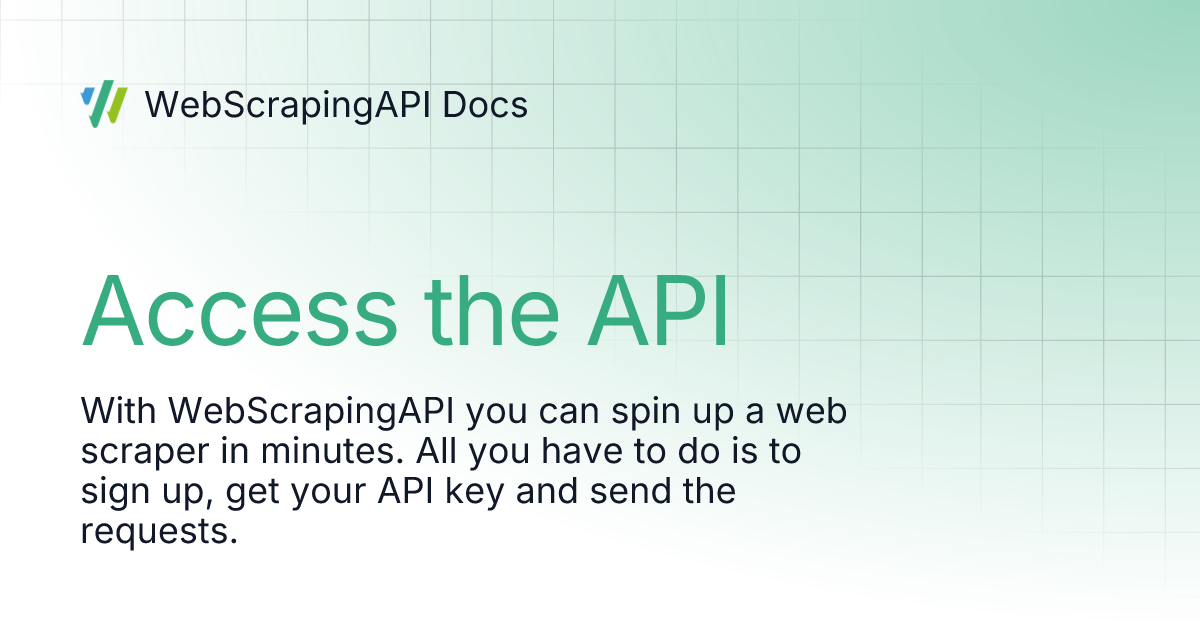 WebScrapingAPI Docs

Access the API

With WebScrapingAPI you can spin up a web scraper in minutes. All you have to do is to sign up, get your API key and send the requests.